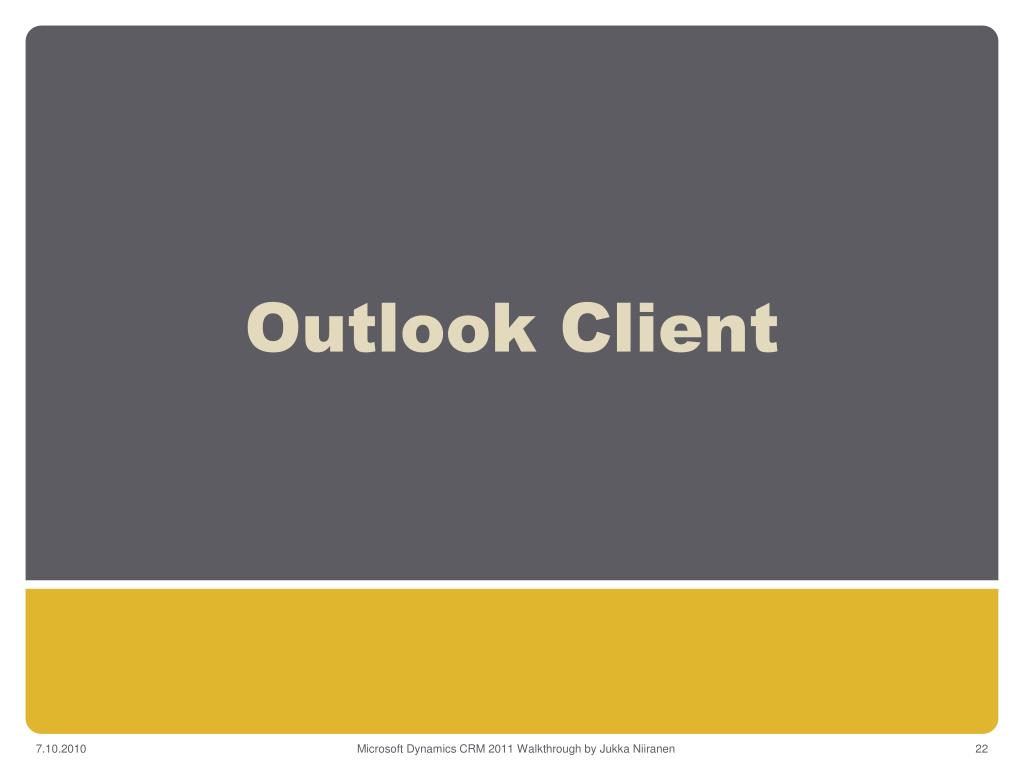 Outlook Client

7.10.2010

Microsoft Dynamics CRM 2011 Walkthrough by Jukka Niiranen

22